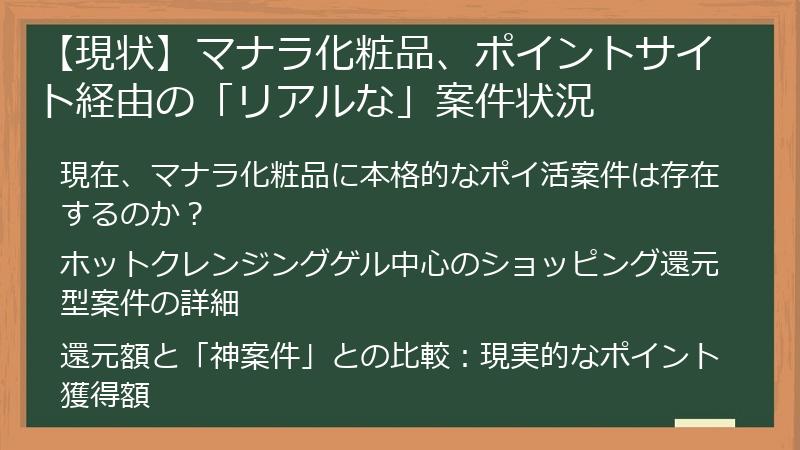 【現状】マナラ化粧品、ポイントサイト経由の「リアルな」案件状況

現在、マナラ化粧品に本格的なポイ活案件は存在するのか？

ホットクレンジングゲル中心のショッピング還元型案件の詳細

還元額と「神案件」との比較：現実的なポイント獲得額